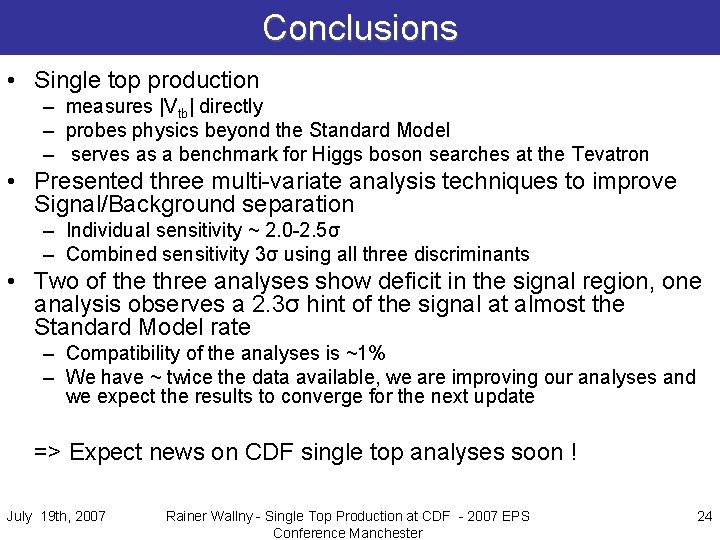 Conclusions

• Single top production
– measures $|V_{tb}|$ directly
– probes physics beyond the Standard Model
– serves as a benchmark for Higgs boson searches at the Tevatron

• Presented three multi-variate analysis techniques to improve Signal/Background separation
– Individual sensitivity ~ 2.0-2.5σ
– Combined sensitivity 3σ using all three discriminants

• Two of the three analyses show deficit in the signal region, one analysis observes a 2.3σ hint of the signal at almost the Standard Model rate
– Compatibility of the analyses is ~1%
– We have ~ twice the data available, we are improving our analyses and we expect the results to converge for the next update

=> Expect news on CDF single top analyses soon !

July 19th, 2007

Rainer Wallny - Single Top Production at CDF - 2007 EPS Conference Manchester

24